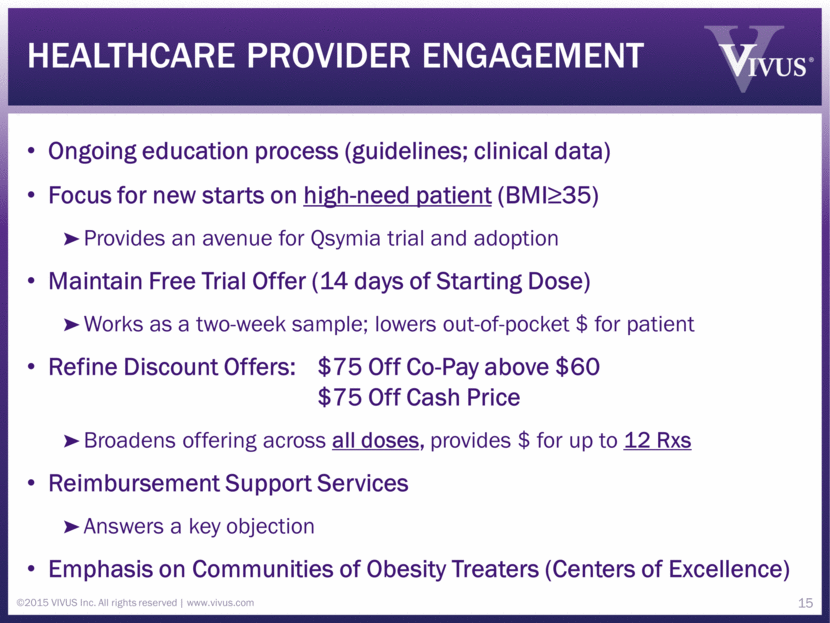 HEALTHCARE PROVIDER ENGAGEMENT

VIVUS®

• Ongoing education process (guidelines; clinical data)

• Focus for new starts on high-need patient (BMI≥35)

➤ Provides an avenue for Qsymia trial and adoption

• Maintain Free Trial Offer (14 days of Starting Dose)

➤ Works as a two-week sample; lowers out-of-pocket $ for patient

• Refine Discount Offers: $75 Off Co-Pay above $60
$75 Off Cash Price

➤ Broadens offering across all doses, provides $ for up to 12 Rxs

• Reimbursement Support Services

➤ Answers a key objection

• Emphasis on Communities of Obesity Treaters (Centers of Excellence)

©2015 VIVUS Inc. All rights reserved | www.vivus.com

15